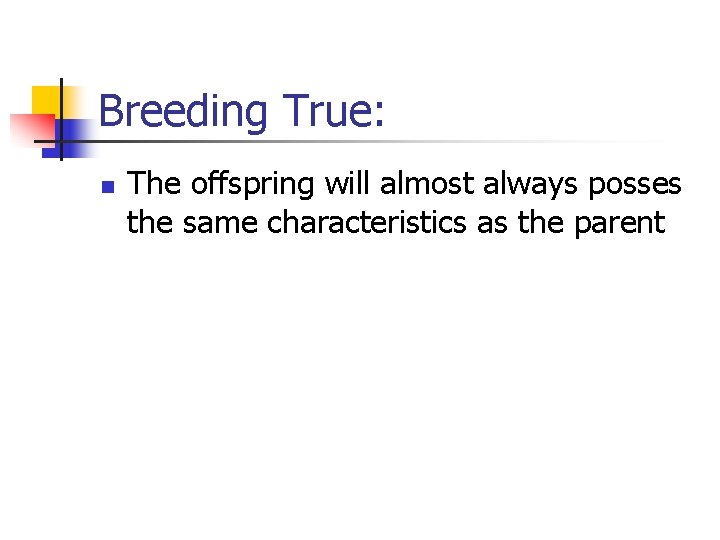 Breeding True:

The offspring will almost always posses the same characteristics as the parent